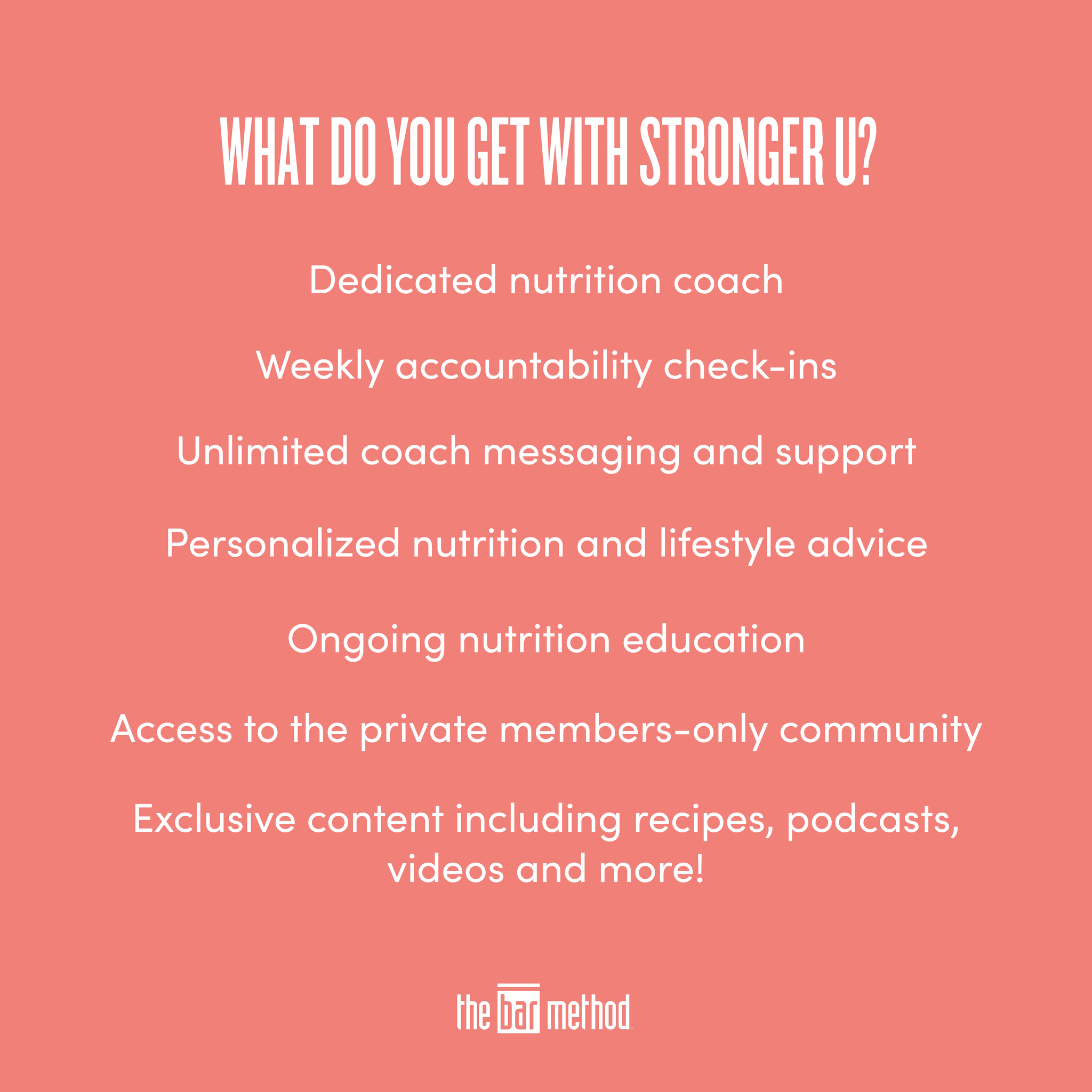 WHAT DO YOU GET WITH STRONGER U?

Dedicated nutrition coach

Weekly accountability check-ins

Unlimited coach messaging and support

Personalized nutrition and lifestyle advice

Ongoing nutrition education

Access to the private members-only community

Exclusive content including recipes, podcasts, videos and more!

the bar method